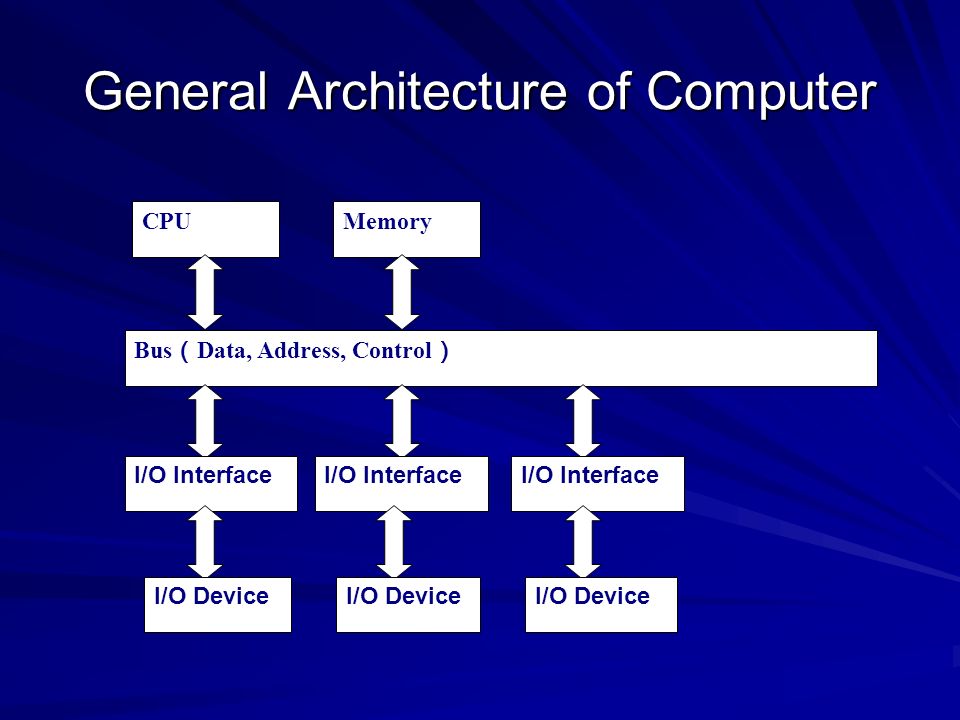 General Architecture of Computer

CPU

Memory

Bus（Data, Address, Control）

I/O Interface

I/O Interface

I/O Interface

I/O Device

I/O Device

I/O Device